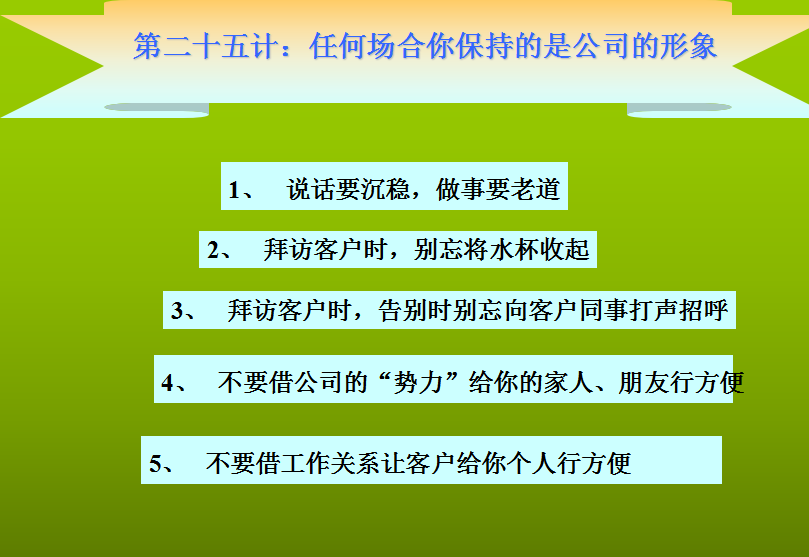 第二十五计：任何场合你保持的是公司的形象

1、 说话要沉稳，做事要老道

2、 拜访客户时，别忘将水杯收起

3、 拜访客户时，告别时别忘向客户同事打声招呼

4、 不要借公司的“势力”给你的家人、朋友行方便

5、 不要借工作关系让客户给你个人行方便